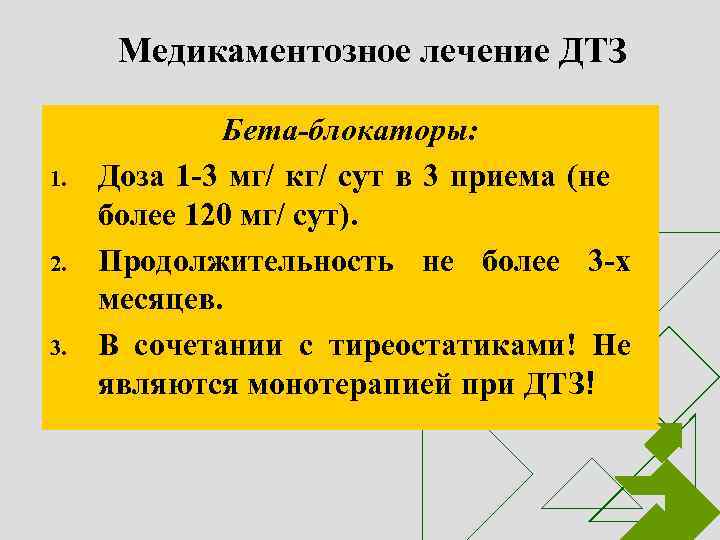 Медикаментозное лечение ДТЗ

Бета-блокаторы:

1. Доза 1-3 мг/ кг/ сут в 3 приема (не более 120 мг/ сут).
2. Продолжительность не более 3-х месяцев.
3. В сочетании с тиреостатиками! Не являются монотерапией при ДТЗ!